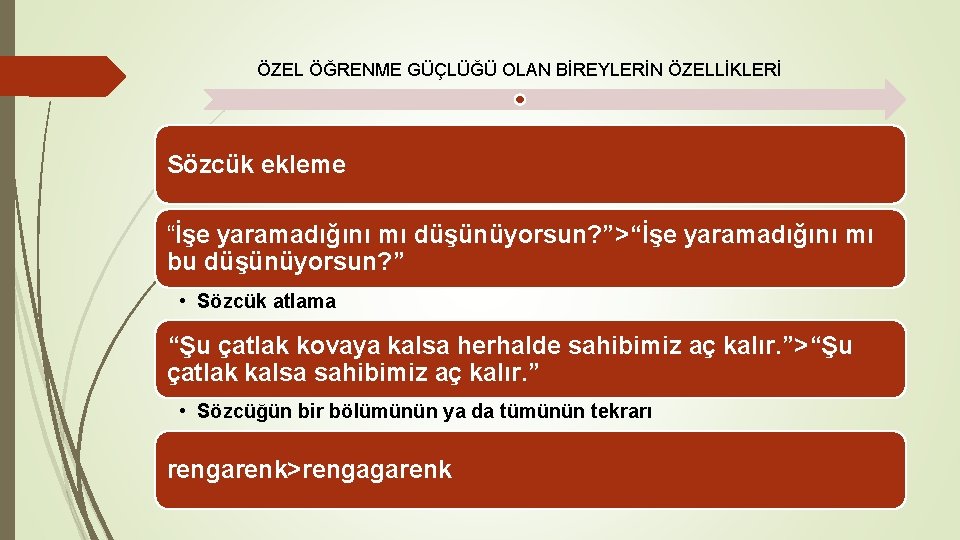 ÖZEL ÖĞRENME GÜÇLÜĞÜ OLAN BİREYLERİN ÖZELLİKLERİ

Sözcük ekleme

“İşe yaramadığını mı düşünüyorsun?”>“İşe yaramadığını mı bu düşünüyorsun?”

• Sözcük atlama

“Şu çatlak kovaya kalsa herhalde sahibimiz aç kalır.”>“Şu çatlak kalsa sahibimiz aç kalır.”

• Sözcüğün bir bölümünün ya da tümünün tekrarı

rengarenk>rengagarenk